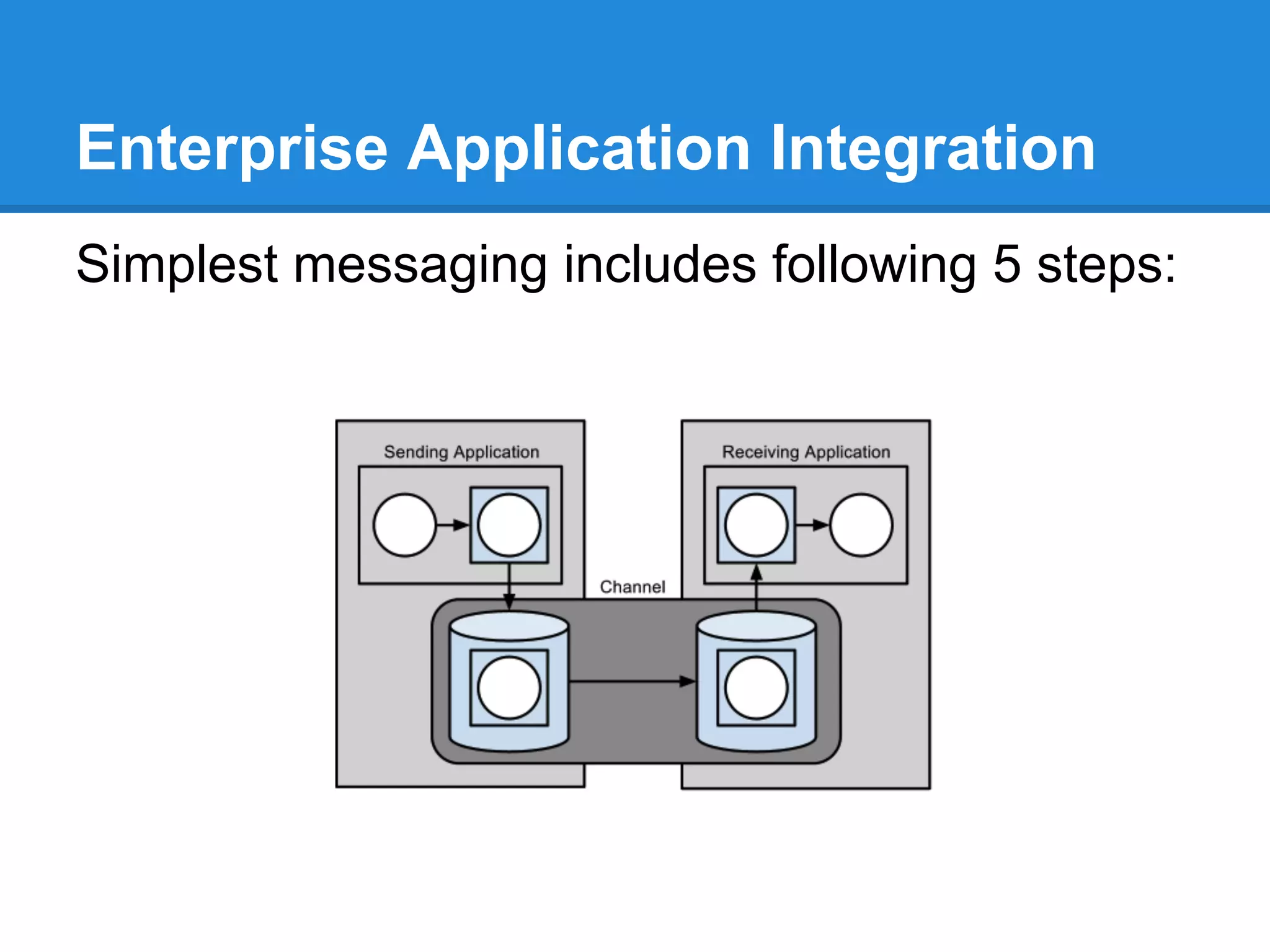 Enterprise Application Integration

Simplest messaging includes following 5 steps:

Sending Application

Receiving Application

Channel